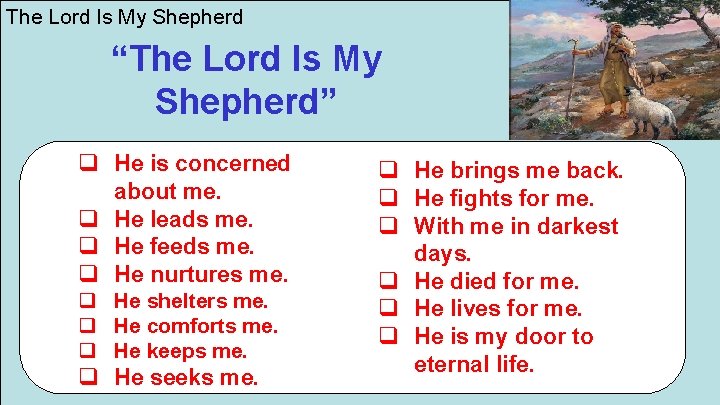 The Lord Is My Shepherd

“The Lord Is My Shepherd”

❑ He is concerned about me.
❑ He leads me.
❑ He feeds me.
❑ He nurtures me.
❑ He shelters me.
❑ He comforts me.
❑ He keeps me.
❑ He seeks me.

❑ He brings me back.
❑ He fights for me.
❑ With me in darkest days.
❑ He died for me.
❑ He lives for me.
❑ He is my door to eternal life.